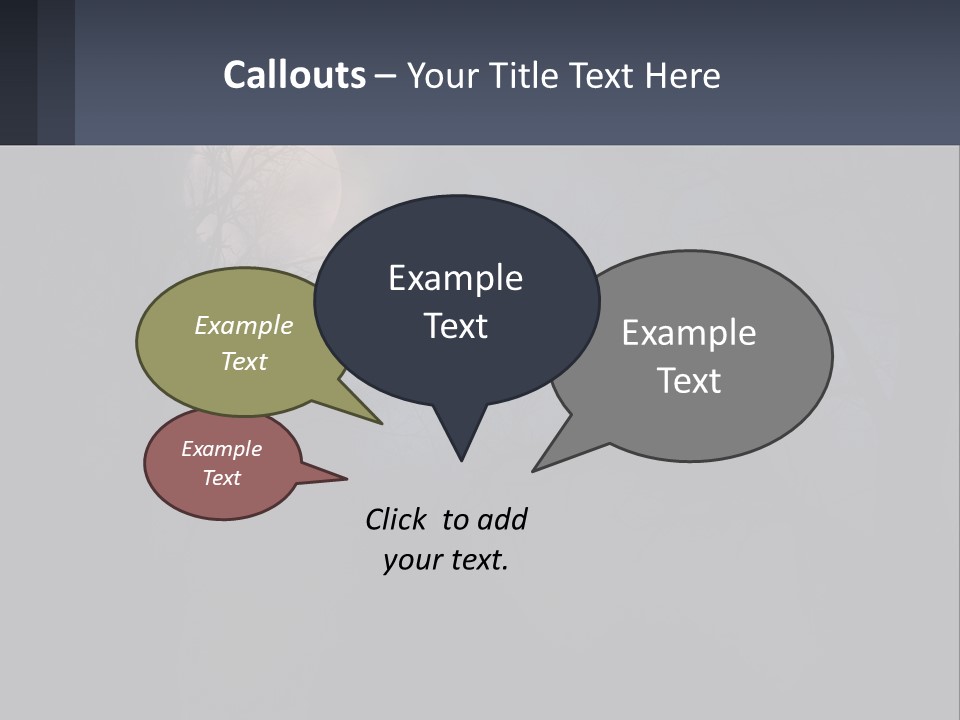 Callouts – Your Title Text Here

Example Text

Example Text

Example Text

Example Text

Click to add your text.